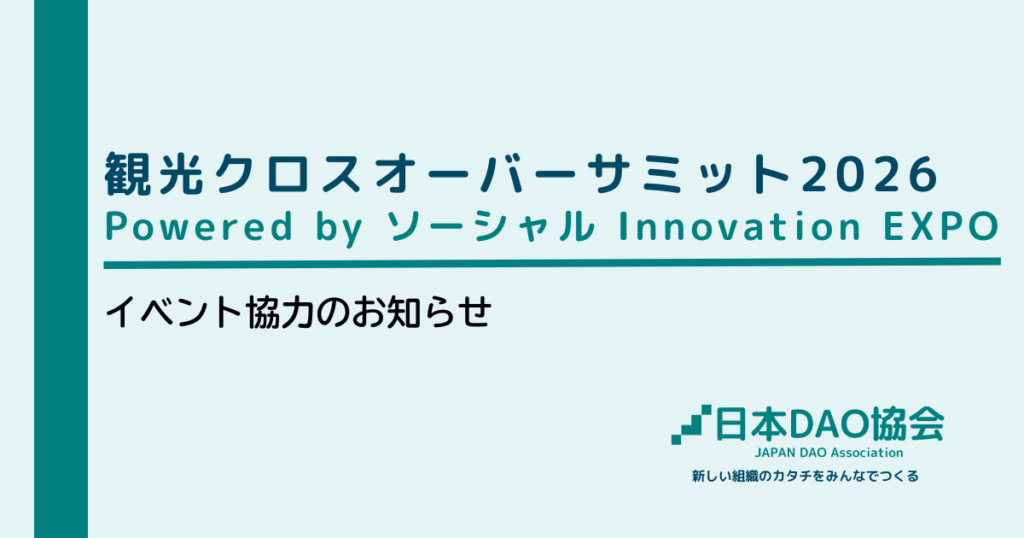 観光クロスオーバーサミット2026
Powered by ソーシャル Innovation EXPO

イベント協力のお知らせ

日本DAO協会
JAPAN DAO Association
新しい組織のカタチをみんなでつくる